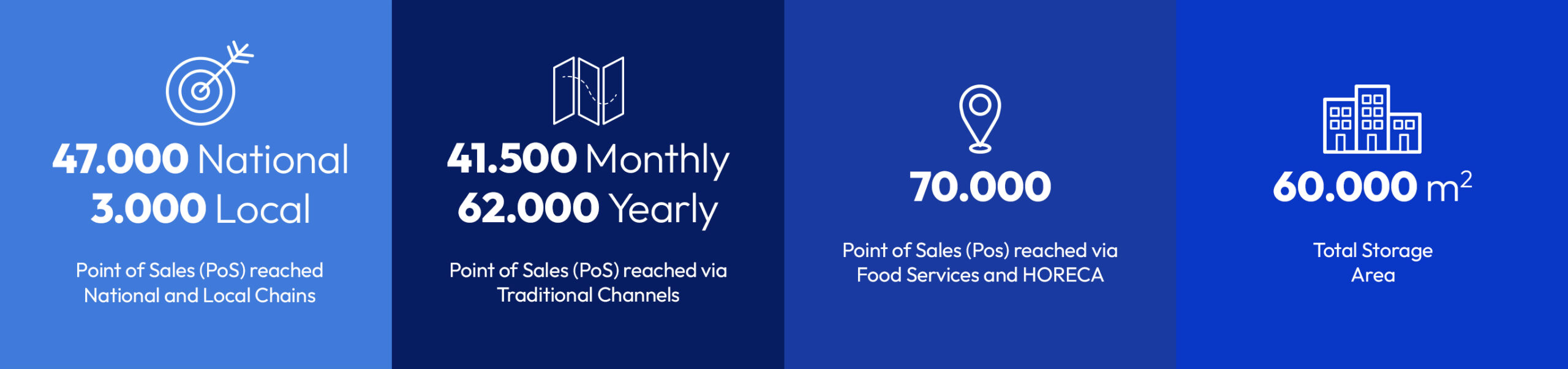 47.000 National
3.000 Local

Point of Sales (PoS) reached National and Local Chains

41.500 Monthly
62.000 Yearly

Point of Sales (PoS) reached via Traditional Channels

70.000

Point of Sales (Pos) reached via Food Services and HORECA

60.000 $m^2$

Total Storage Area